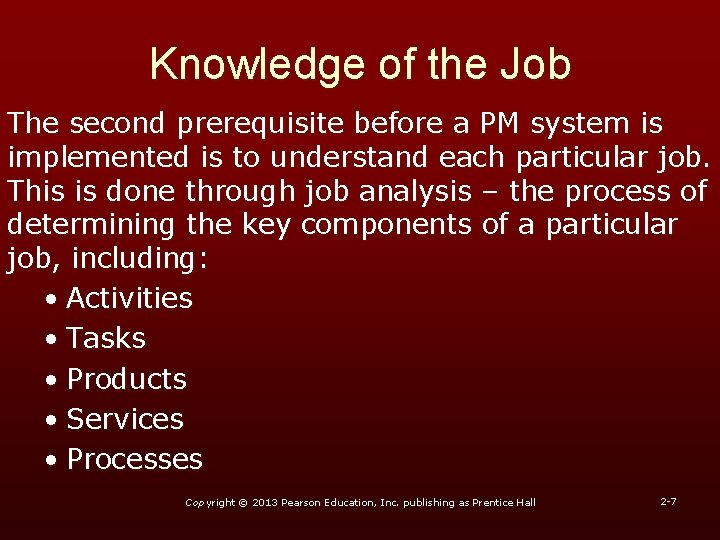 Knowledge of the Job

The second prerequisite before a PM system is implemented is to understand each particular job. This is done through job analysis – the process of determining the key components of a particular job, including:

• Activities
• Tasks
• Products
• Services
• Processes

Copyright © 2013 Pearson Education, Inc. publishing as Prentice Hall

2-7